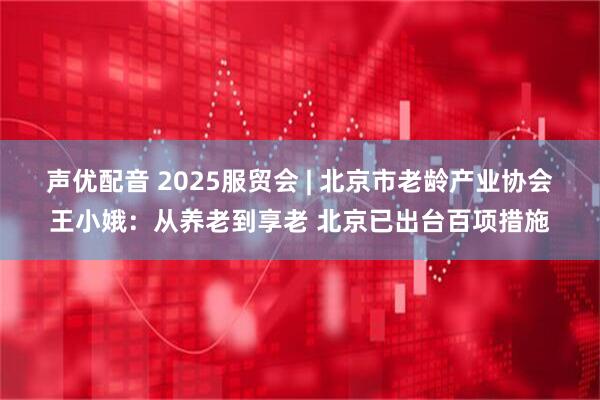 声优配音 2025服贸会 | 北京市老龄产业协会王小娥：从养老到享老 北京已出台百项措施